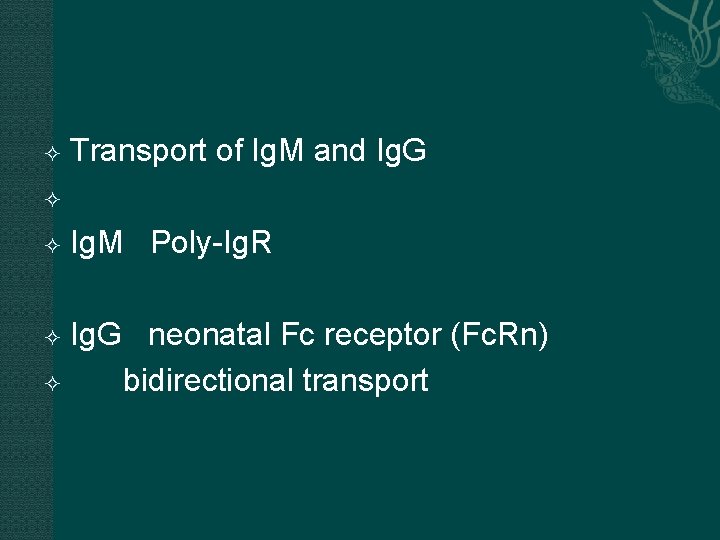 Transport of IgM and IgG

IgM Poly-IgR

IgG neonatal Fc receptor (FcRn)
bidirectional transport